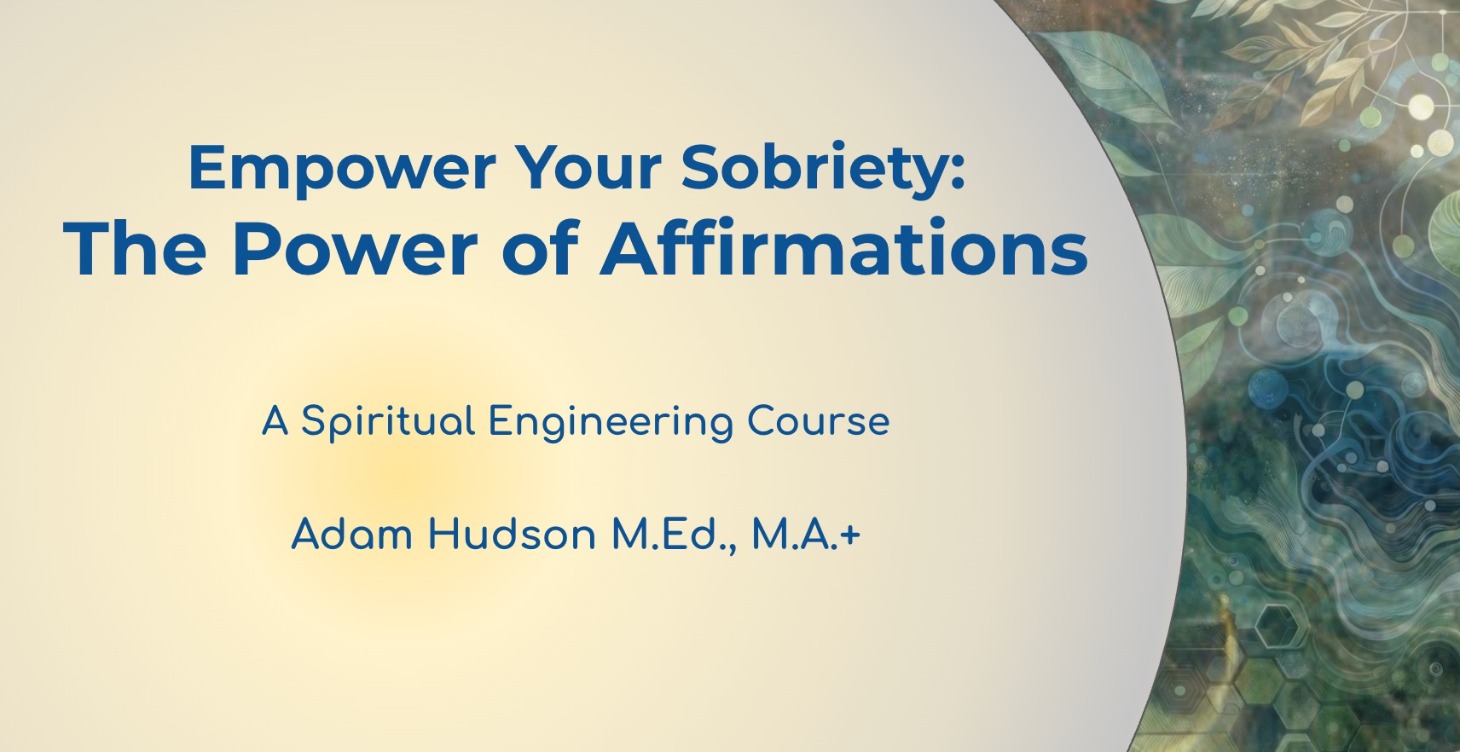 Empower Your Sobriety:
The Power of Affirmations

A Spiritual Engineering Course

Adam Hudson M.Ed., M.A.+